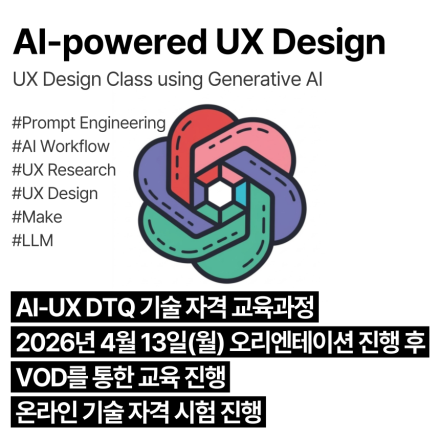 AI-powered UX Design

UX Design Class using Generative AI

#Prompt Engineering
#AI Workflow
#UX Research
#UX Design
#Make
#LLM

AI-UX DTQ 기술 자격 교육과정
2026년 4월 13일(월) 오리엔테이션 진행 후
VOD를 통한 교육 진행
온라인 기술 자격 시험 진행